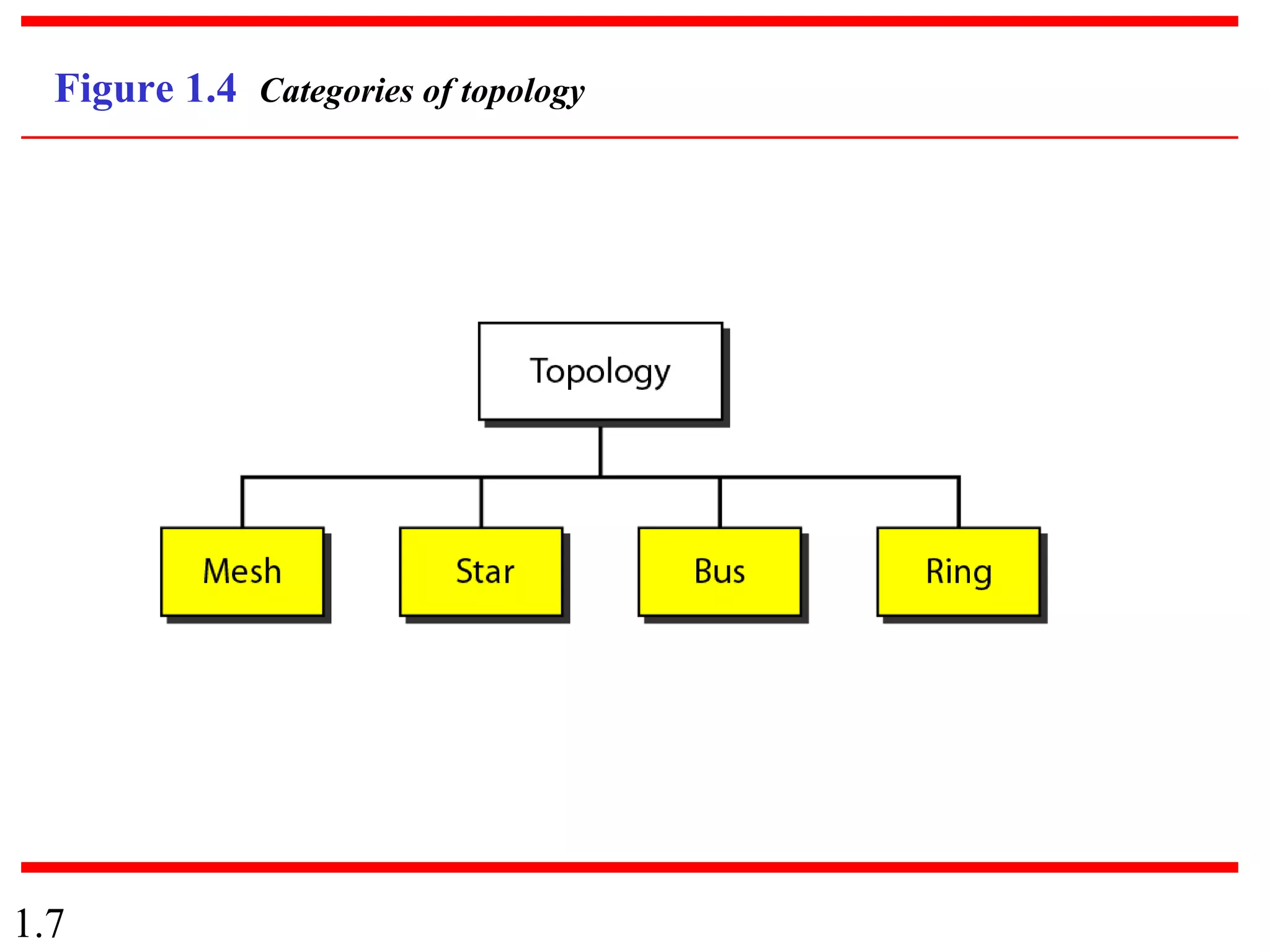 Figure 1.4 Categories of topology

Topology

Mesh

Star

Bus

Ring

1.7